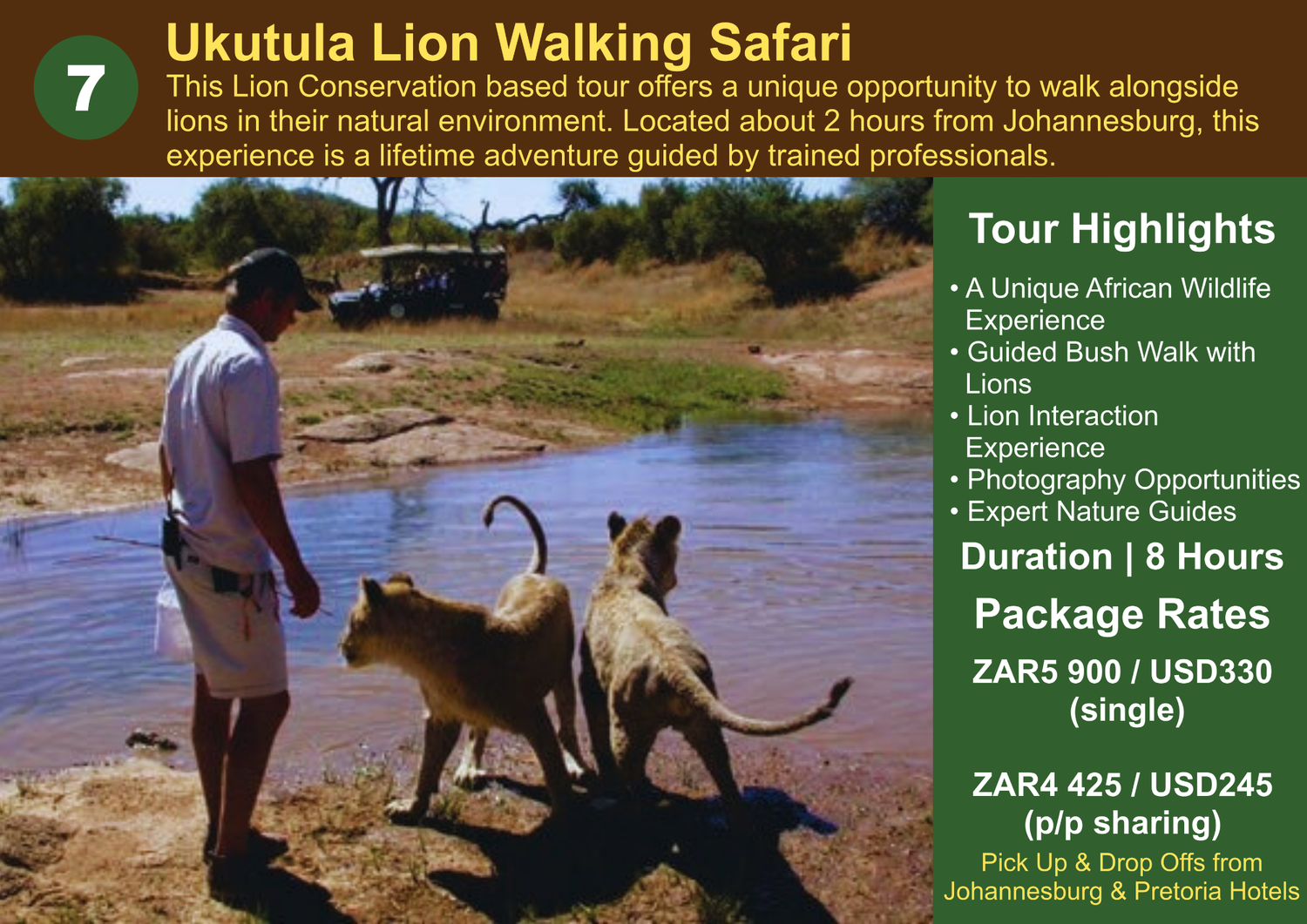 7

Ukutula Lion Walking Safari

This Lion Conservation based tour offers a unique opportunity to walk alongside lions in their natural environment. Located about 2 hours from Johannesburg, this experience is a lifetime adventure guided by trained professionals.

Tour Highlights

• A Unique African Wildlife Experience
• Guided Bush Walk with Lions
• Lion Interaction Experience
• Photography Opportunities
• Expert Nature Guides

Duration | 8 Hours

Package Rates

ZAR5 900 / USD330 (single)

ZAR4 425 / USD245 (p/p sharing)

Pick Up & Drop Offs from Johannesburg & Pretoria Hotels